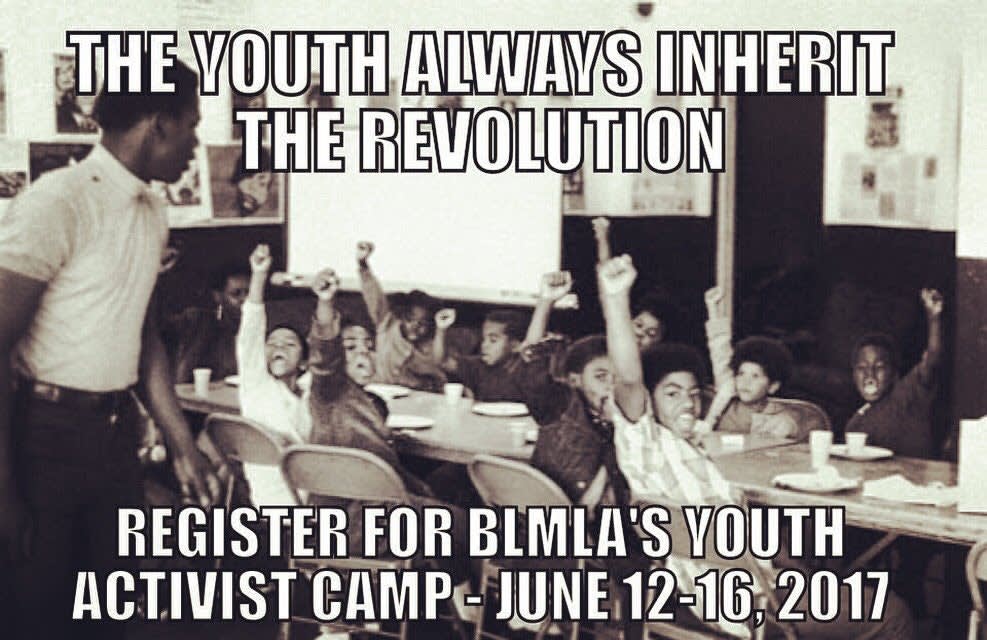 THE YOUTH ALWAYS INHERIT THE REVOLUTION

REGISTER FOR BLMLA'S YOUTH ACTIVIST CAMP - JUNE 12-16, 2017